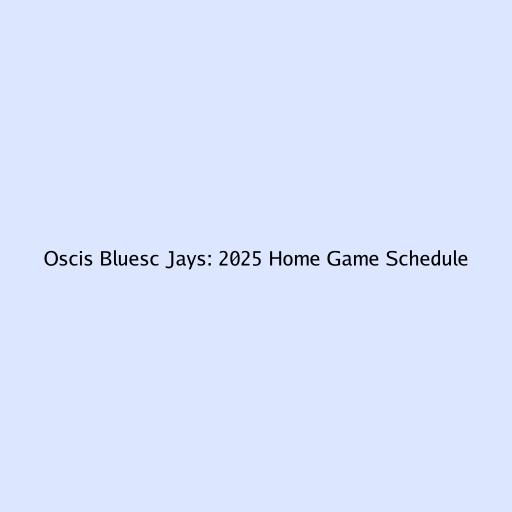 Oscis Bluesc Jays: 2025 Home Game Schedule